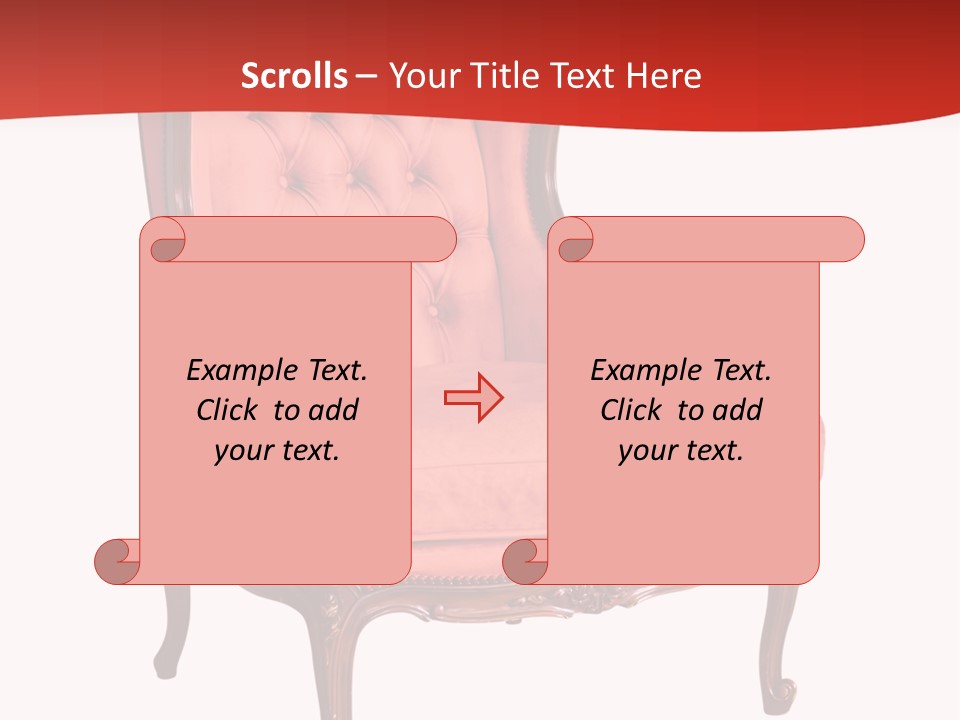 Scrolls – Your Title Text Here

Example Text. Click to add your text.

Example Text. Click to add your text.